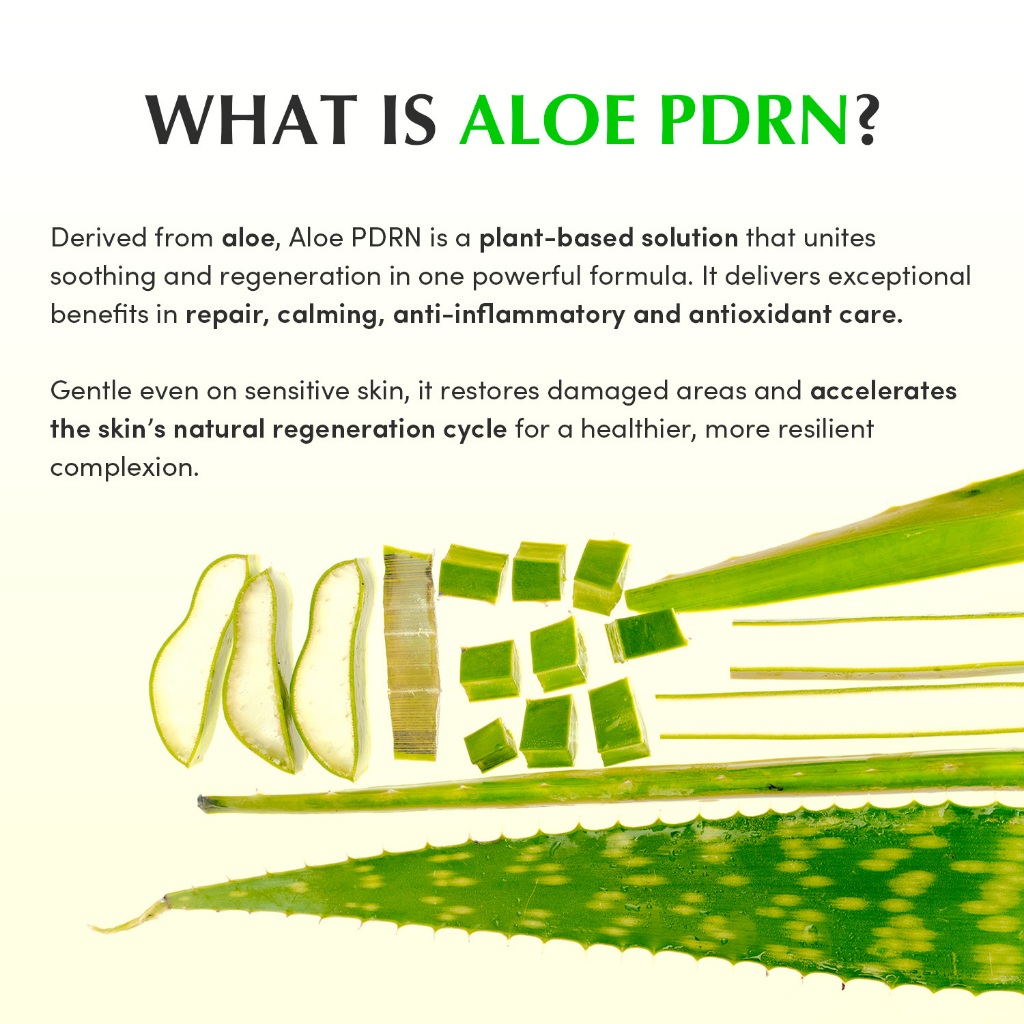 WHAT IS ALOE PDRN?

Derived from aloe, Aloe PDRN is a plant-based solution that unites soothing and regeneration in one powerful formula. It delivers exceptional benefits in repair, calming, anti-inflammatory and antioxidant care.

Gentle even on sensitive skin, it restores damaged areas and accelerates the skin's natural regeneration cycle for a healthier, more resilient complexion.